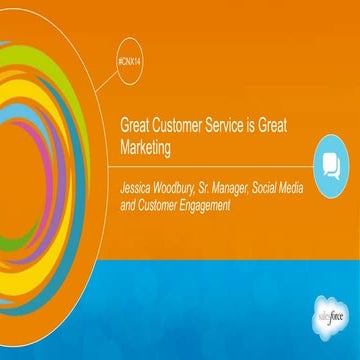 #CNX14

Great Customer Service is Great Marketing

Jessica Woodbury, Sr. Manager, Social Media and Customer Engagement

salesforce